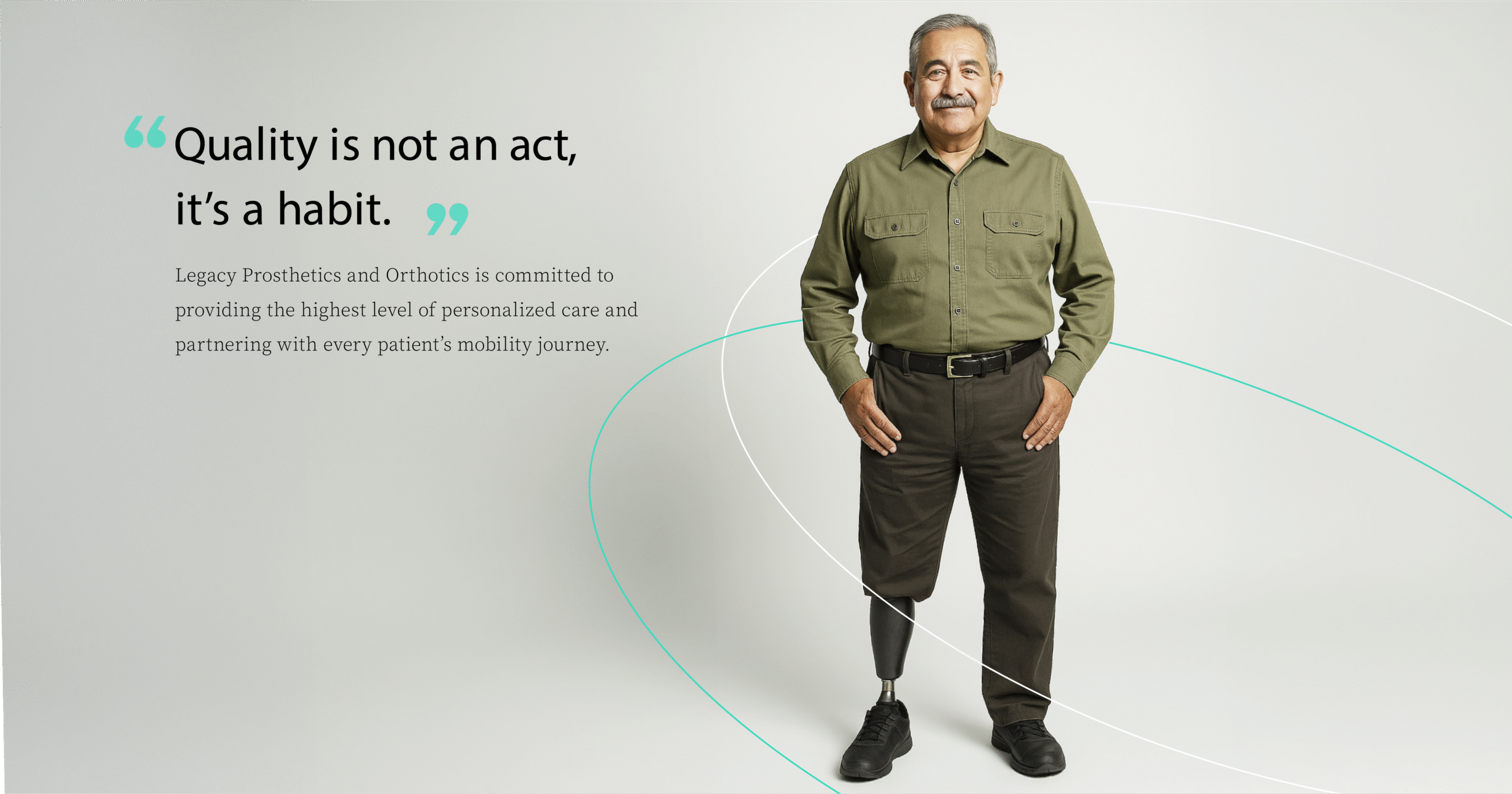 "Quality is not an act, it's a habit."

Legacy Prosthetics and Orthotics is committed to providing the highest level of personalized care and partnering with every patient's mobility journey.